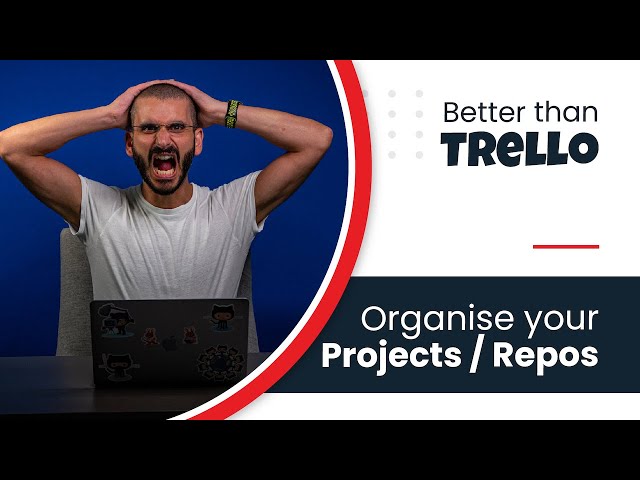 Better than
TRELLO

Organise your
Projects / Repos